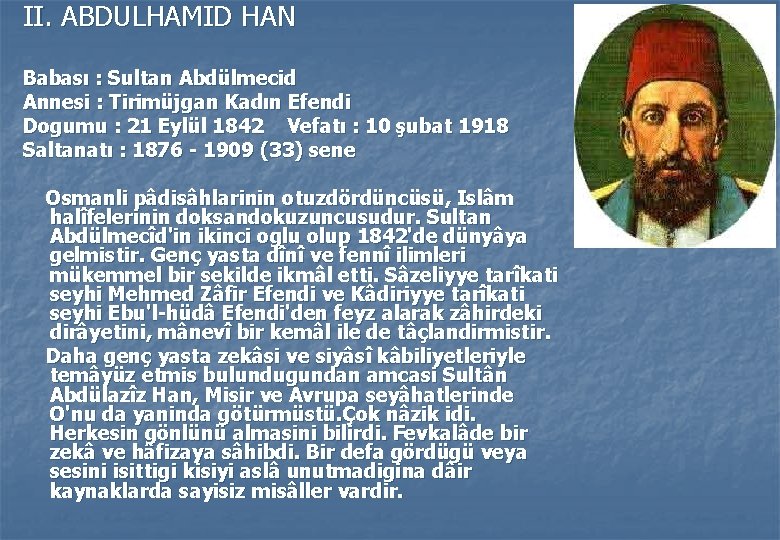 II. ABDULHAMID HAN

Babası : Sultan Abdülmecid
Annesi : Tirimüjgan Kadın Efendi
Dogumu : 21 Eylül 1842 Vefatı : 10 şubat 1918
Saltanatı : 1876 - 1909 (33) sene

Osmanli pâdisâhlarinin otuzdördüncüsü, Islâm halîfelerinin doksandokuzuncusudur. Sultan Abdülmecîd'in ikinci oglu olup 1842'de dünyâya gelmistir. Genç yasta dînî ve fennî ilimleri mükemmel bir sekilde ikmâl etti. Sâzeliyye tarîkati seyhi Mehmed Zâfir Efendi ve Kâdiriyye tarîkati seyhi Ebu'l-hüdâ Efendi'den feyz alarak zâhirdeki dirâyetini, mânevî bir kemâl ile de tâçlandirmistir.

Daha genç yasta zekâsi ve siyâsî kâbiliyetleriyle temâyüz etmis bulundugundan amcasi Sultân Abdülazîz Han, Misir ve Avrupa seyâhatlerinde O'nu da yaninda götürmüstü.Çok nâzik idi. Herkesin gönlünü almasini bilirdi. Fevkalâde bir zekâ ve hâfizaya sâhibdi. Bir defa gördügü veya sesini isittigi kisiyi aslâ unutmadigina dâir kaynaklarda sayisiz misâller vardir.